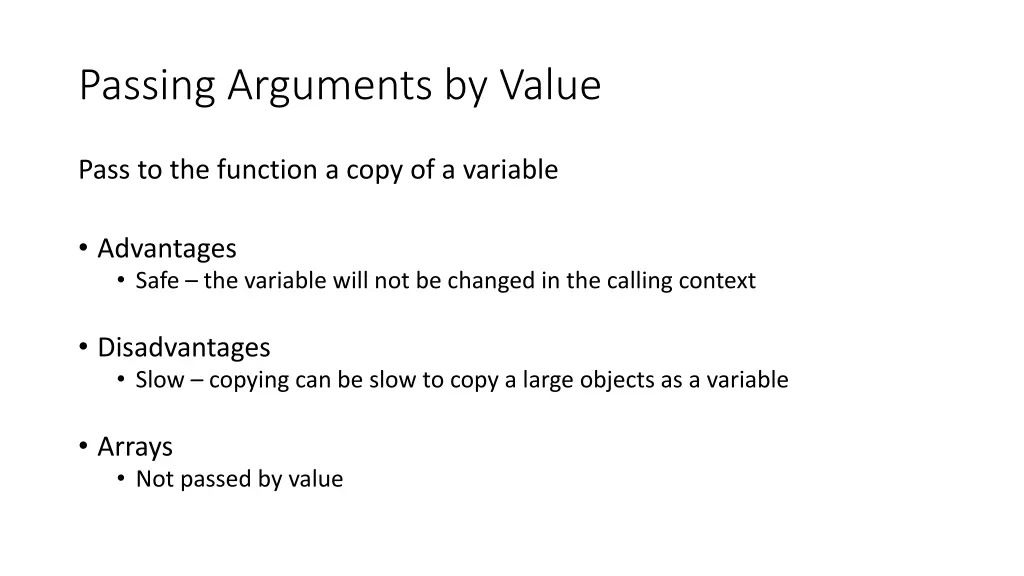 Passing Arguments by Value

Pass to the function a copy of a variable

• Advantages
  • Safe – the variable will not be changed in the calling context

• Disadvantages
  • Slow – copying can be slow to copy a large objects as a variable

• Arrays
  • Not passed by value